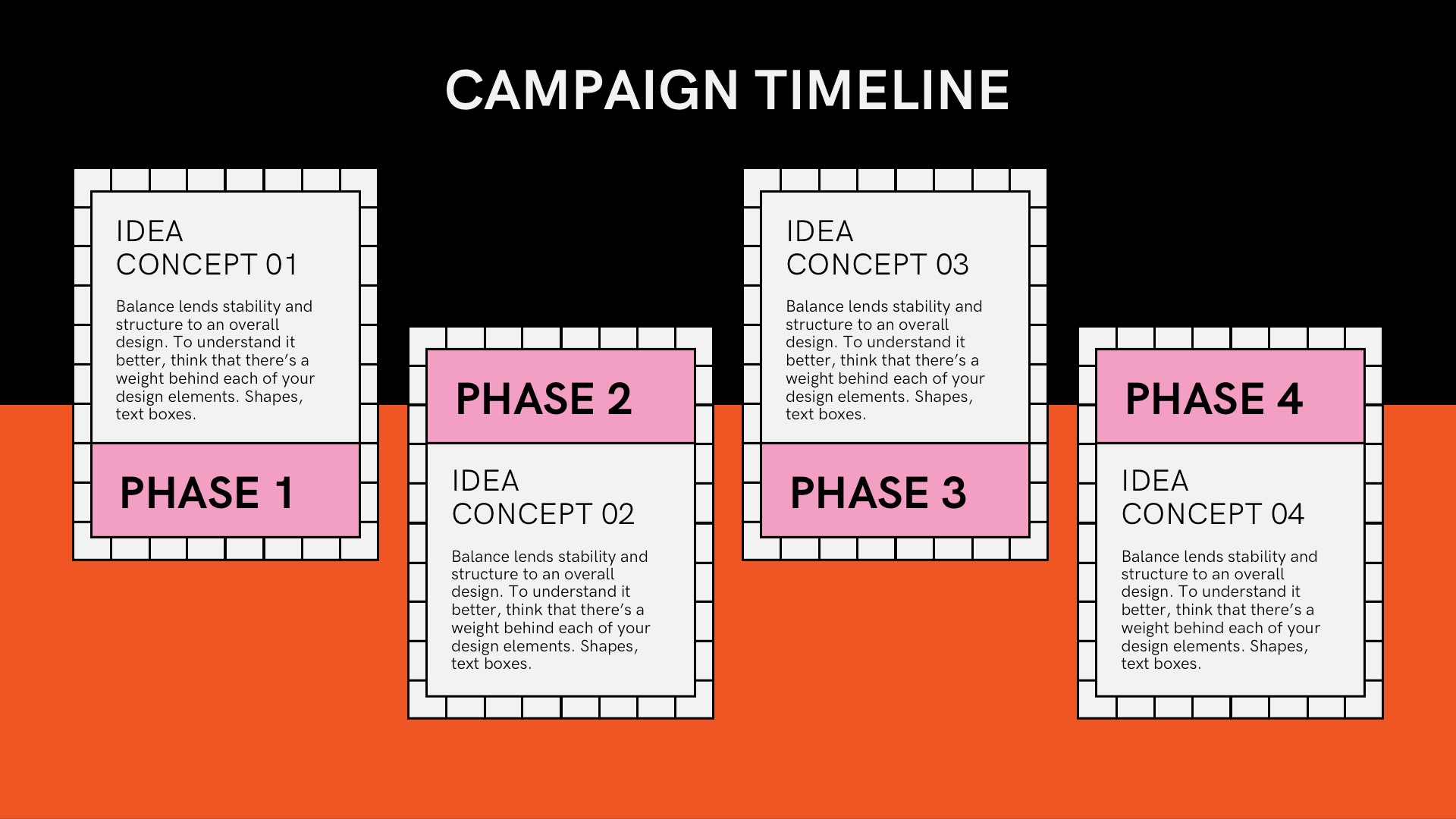 CAMPAIGN TIMELINE

IDEA
CONCEPT 01

Balance lends stability and structure to an overall design. To understand it better, think that there's a weight behind each of your design elements. Shapes, text boxes.

PHASE 1

PHASE 2

IDEA
CONCEPT 02

Balance lends stability and structure to an overall design. To understand it better, think that there's a weight behind each of your design elements. Shapes, text boxes.

IDEA
CONCEPT 03

Balance lends stability and structure to an overall design. To understand it better, think that there's a weight behind each of your design elements. Shapes, text boxes.

PHASE 3

PHASE 4

IDEA
CONCEPT 04

Balance lends stability and structure to an overall design. To understand it better, think that there's a weight behind each of your design elements. Shapes, text boxes.